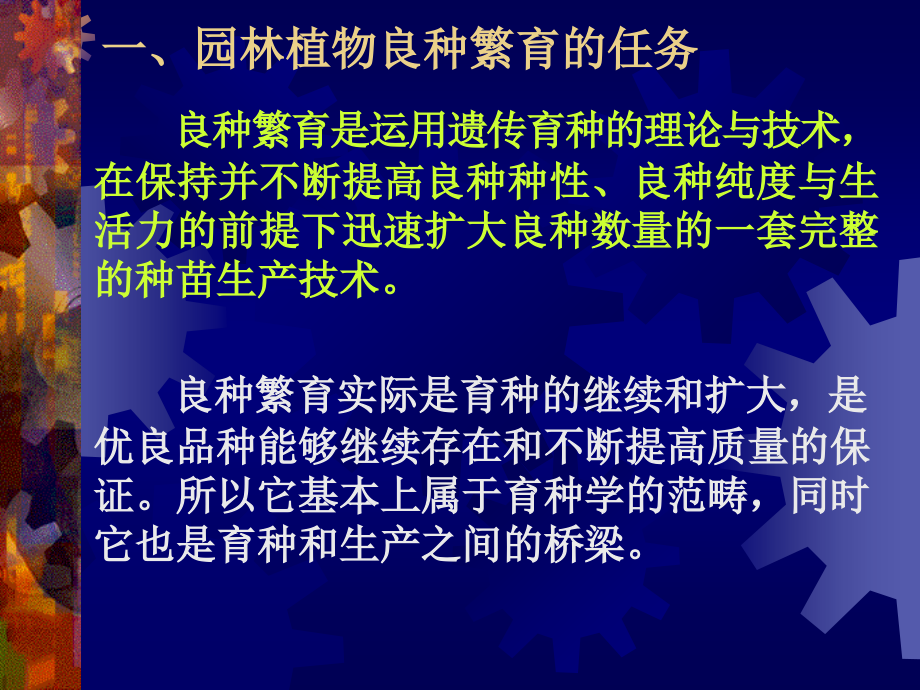 一、园林植物良种繁育的任务

良种繁育是运用遗传育种的理论与技术，在保持并不断提高良种种性、良种纯度与生活力的前提下迅速扩大良种数量的一套完整的种苗生产技术。

良种繁育实际是育种的继续和扩大，是优良品种能够继续存在和不断提高质量的保证。所以它基本上属于育种学的范畴，同时它也是育种和生产之间的桥梁。